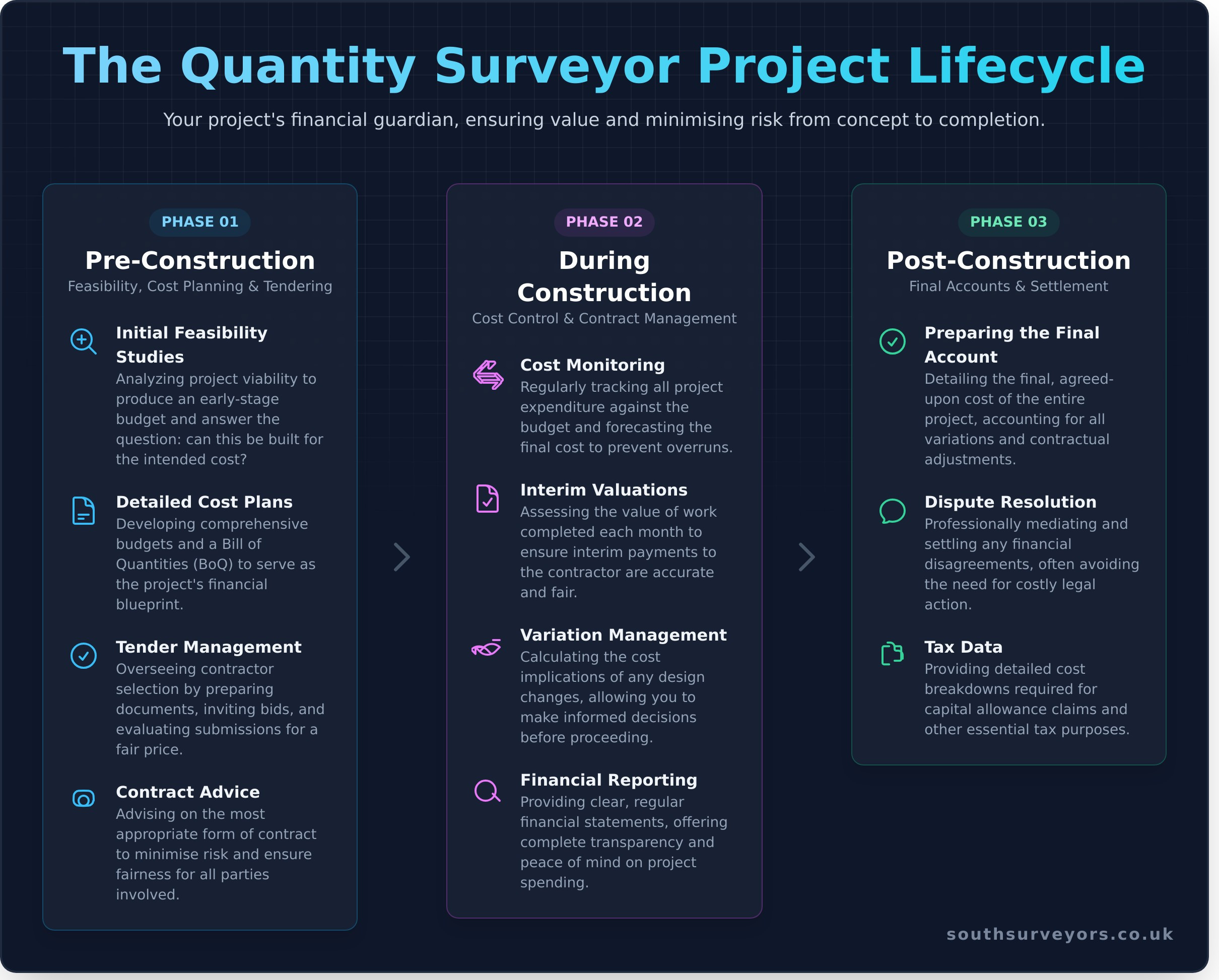 The Quantity Surveyor Project Lifecycle

Your project's financial guardian, ensuring value and minimising risk from concept to completion.

PHASE 01

Pre-Construction

Feasibility, Cost Planning & Tendering

Initial Feasibility Studies
Analyzing project viability to produce an early-stage budget and answer the question: can this be built for the intended cost?

Detailed Cost Plans
Developing comprehensive budgets and a Bill of Quantities (BoQ) to serve as the project's financial blueprint.

Tender Management
Overseeing contractor selection by preparing documents, inviting bids, and evaluating submissions for a fair price.

Contract Advice
Advising on the most appropriate form of contract to minimise risk and ensure fairness for all parties involved.

PHASE 02

During Construction

Cost Control & Contract Management

Cost Monitoring
Regularly tracking all project expenditure against the budget and forecasting the final cost to prevent overruns.

Interim Valuations
Assessing the value of work completed each month to ensure interim payments to the contractor are accurate and fair.

Variation Management
Calculating the cost implications of any design changes, allowing you to make informed decisions before proceeding.

Financial Reporting
Providing clear, regular financial statements, offering complete transparency and peace of mind on project spending.

PHASE 03

Post-Construction

Final Accounts & Settlement

Preparing the Final Account
Detailing the final, agreed-upon cost of the entire project, accounting for all variations and contractual adjustments.

Dispute Resolution
Professionally mediating and settling any financial disagreements, often avoiding the need for costly legal action.

Tax Data
Providing detailed cost breakdowns required for capital allowance claims and other essential tax purposes.

southsurveyors.co.uk